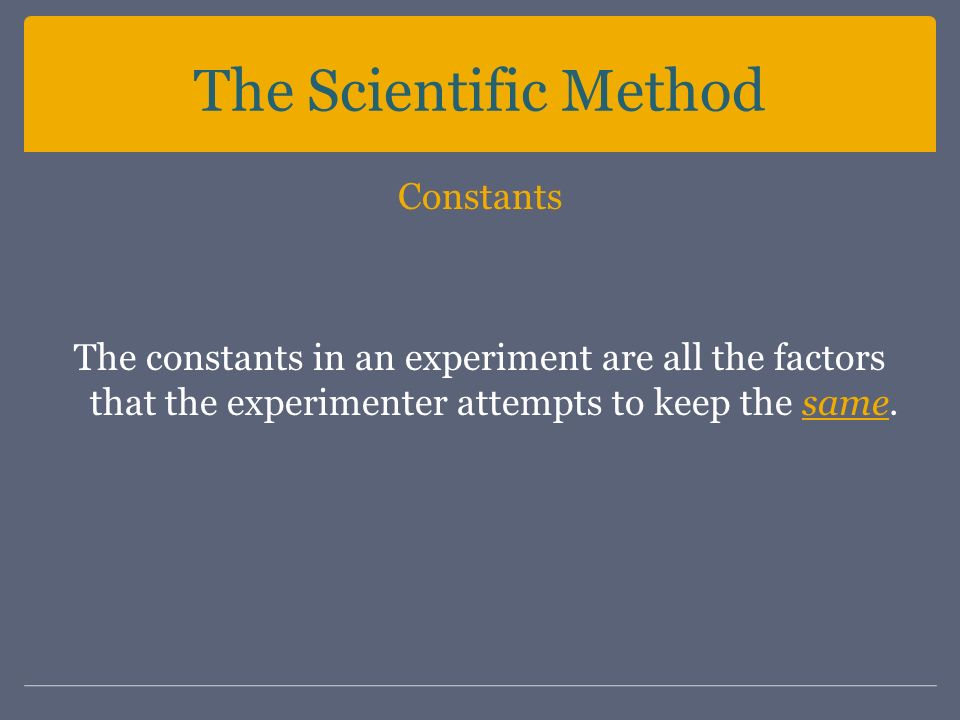 The Scientific Method

Constants

The constants in an experiment are all the factors that the experimenter attempts to keep the same.